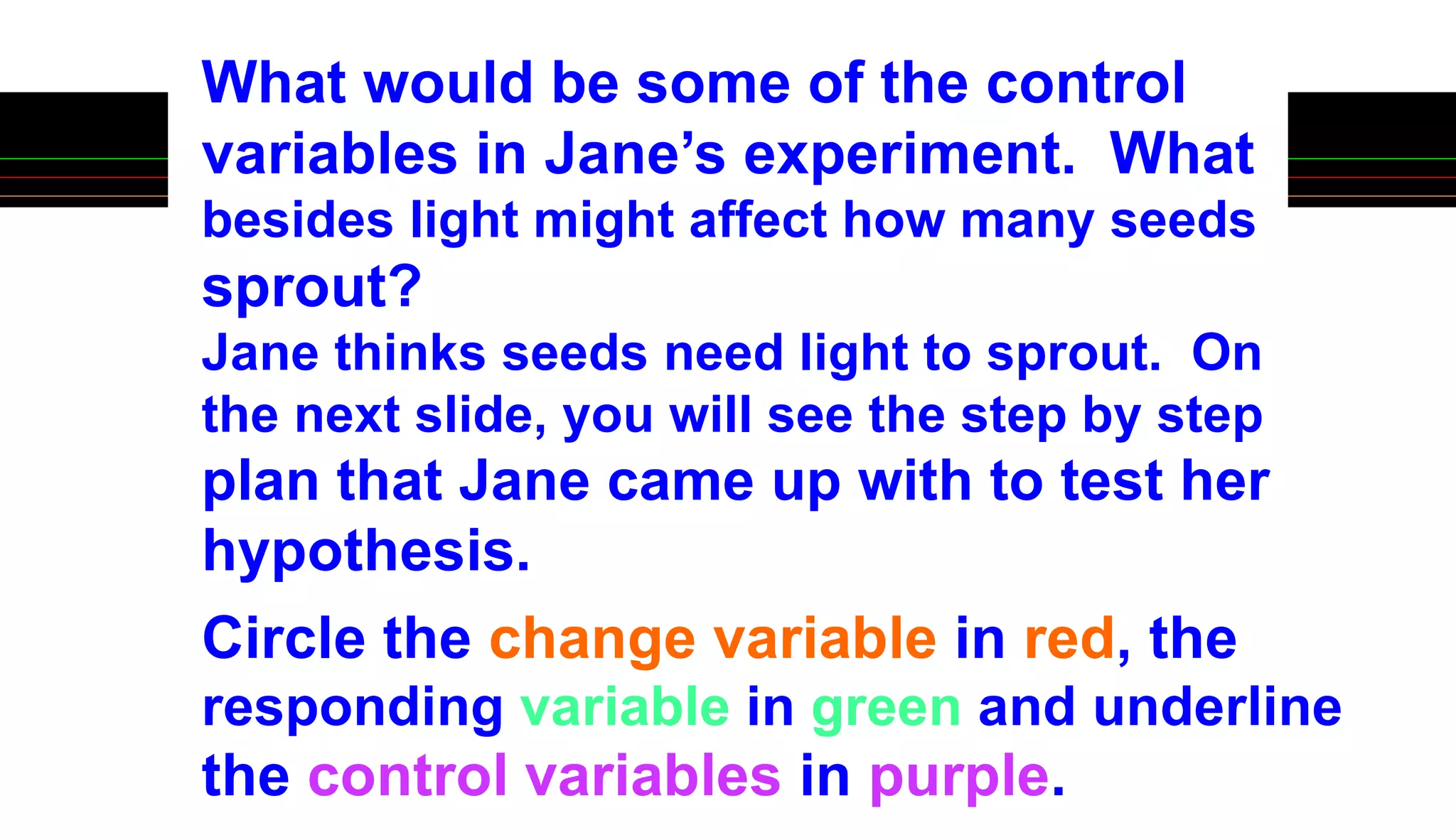 What would be some of the control variables in Jane’s experiment. What besides light might affect how many seeds sprout?

Jane thinks seeds need light to sprout. On the next slide, you will see the step by step plan that Jane came up with to test her hypothesis.

Circle the change variable in red, the responding variable in green and underline the control variables in purple.